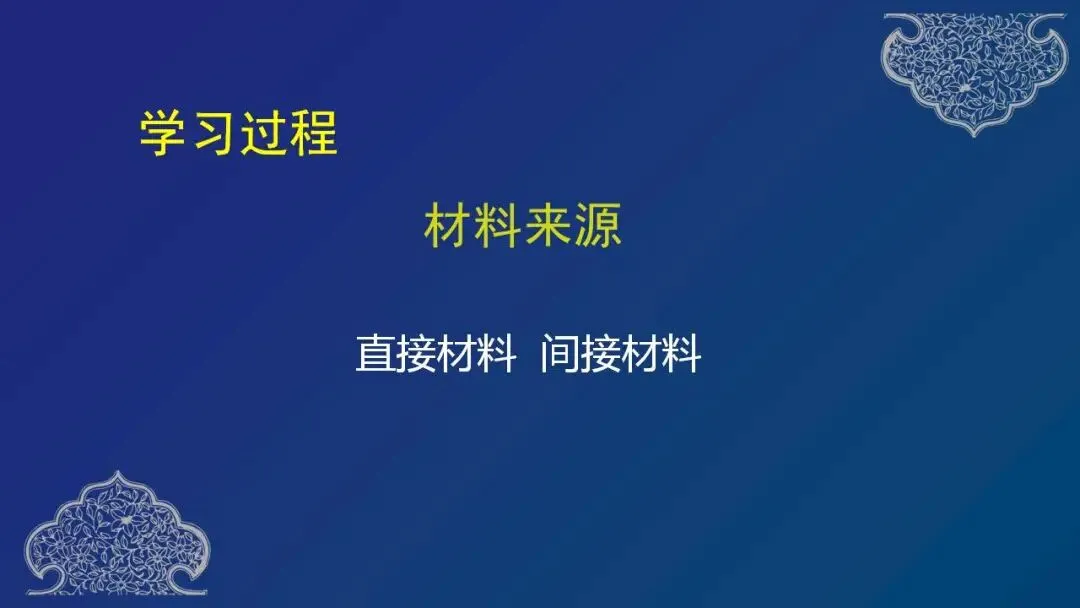 学习过程

材料来源

直接材料  间接材料